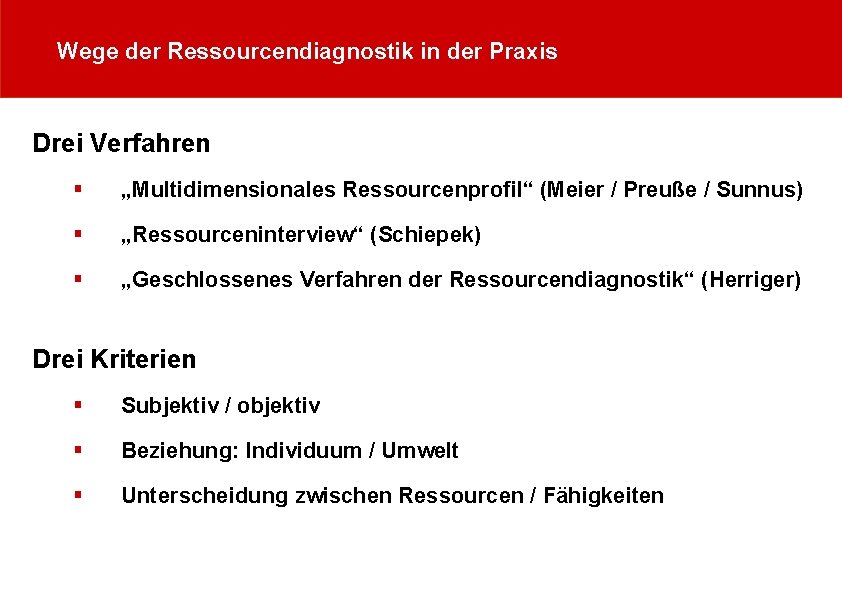 Wege der Ressourcendiagnostik in der Praxis

Drei Verfahren

▪ „Multidimensionales Ressourcenprofil“ (Meier / Preuße / Sunnus)

▪ „Ressourceninterview“ (Schiepek)

▪ „Geschlossenes Verfahren der Ressourcendiagnostik“ (Herriger)

Drei Kriterien

▪ Subjektiv / objektiv

▪ Beziehung: Individuum / Umwelt

▪ Unterscheidung zwischen Ressourcen / Fähigkeiten